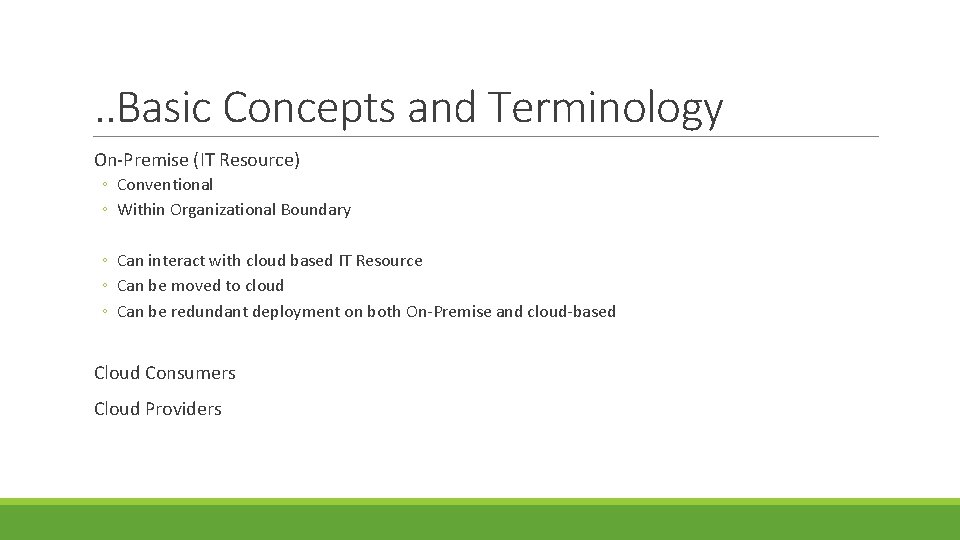 ..Basic Concepts and Terminology

On-Premise (IT Resource)

◦ Conventional
◦ Within Organizational Boundary

◦ Can interact with cloud based IT Resource
◦ Can be moved to cloud
◦ Can be redundant deployment on both On-Premise and cloud-based

Cloud Consumers

Cloud Providers